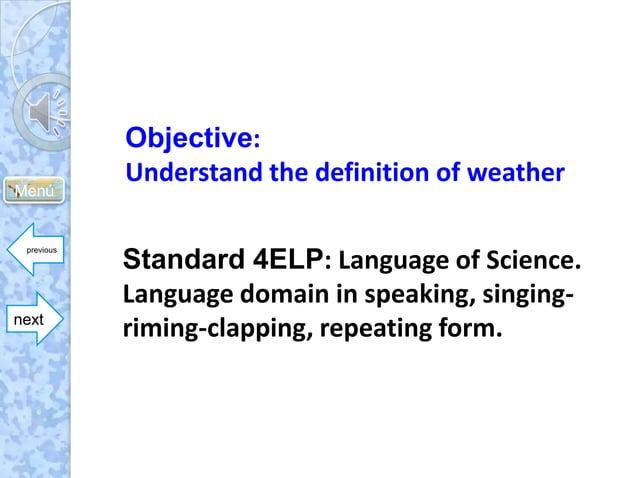 Menú

previous

next

Objective:
Understand the definition of weather

Standard 4ELP: Language of Science. Language domain in speaking, singing-riming-clapping, repeating form.